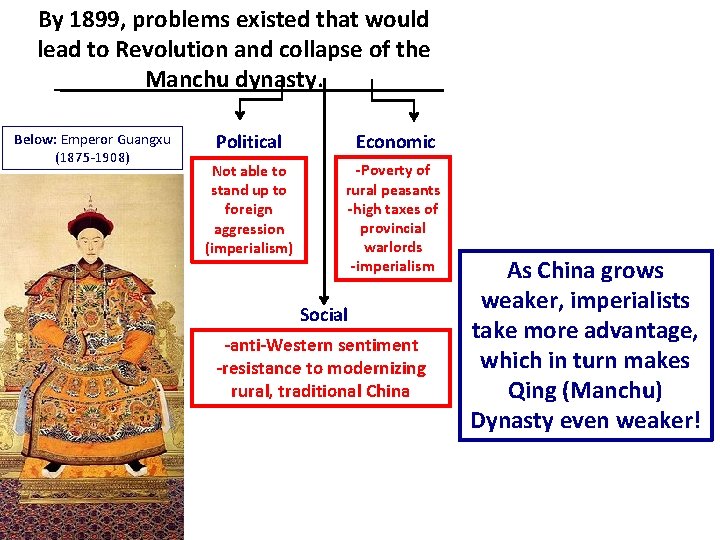 By 1899, problems existed that would lead to Revolution and collapse of the Manchu dynasty.

Below: Emperor Guangxu (1875-1908)

Political

Not able to stand up to foreign aggression (imperialism)

Economic

-Poverty of rural peasants
-high taxes of provincial warlords
-imperialism

Social

-anti-Western sentiment
-resistance to modernizing rural, traditional China

As China grows weaker, imperialists take more advantage, which in turn makes Qing (Manchu) Dynasty even weaker!